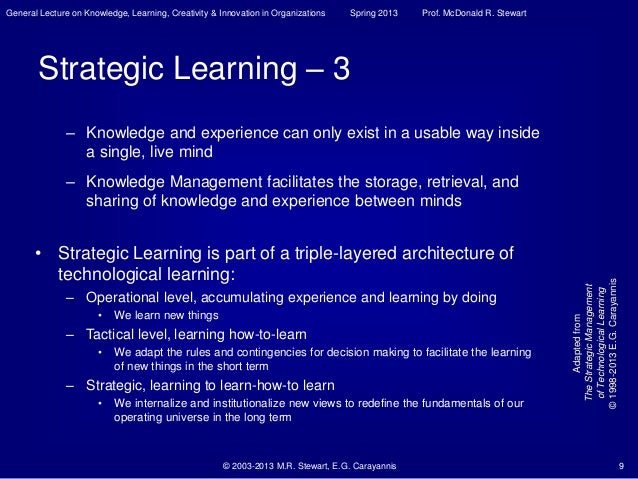 General Lecture on Knowledge, Learning, Creativity & Innovation in Organizations Spring 2013 Prof. McDonald R. Stewart

Strategic Learning – 3

– Knowledge and experience can only exist in a usable way inside a single, live mind

– Knowledge Management facilitates the storage, retrieval, and sharing of knowledge and experience between minds

• Strategic Learning is part of a triple-layered architecture of technological learning:

– Operational level, accumulating experience and learning by doing

• We learn new things

– Tactical level, learning how-to-learn

• We adapt the rules and contingencies for decision making to facilitate the learning of new things in the short term

– Strategic, learning to learn-how-to learn

• We internalize and institutionalize new views to redefine the fundamentals of our operating universe in the long term

Adapted from
The Strategic Management of Technological Learning
© 1998-2013 E.G. Carayannis

© 2003-2013 M.R. Stewart, E.G. Carayannis 9